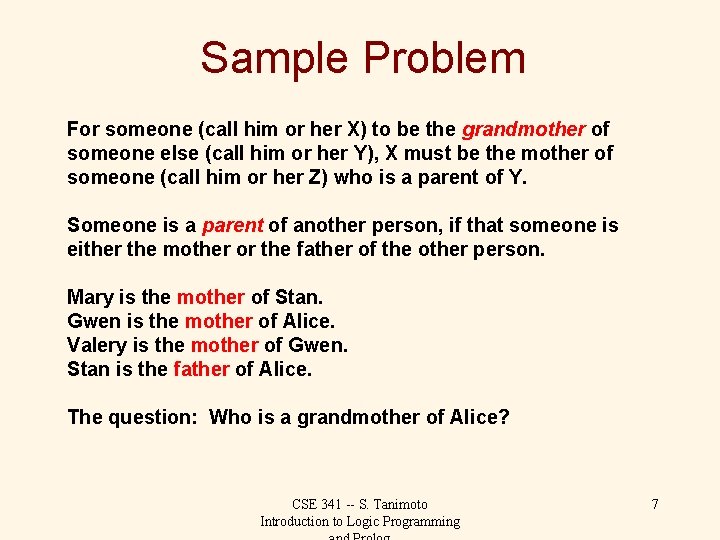 Sample Problem

For someone (call him or her X) to be the grandmother of someone else (call him or her Y), X must be the mother of someone (call him or her Z) who is a parent of Y.

Someone is a parent of another person, if that someone is either the mother or the father of the other person.

Mary is the mother of Stan.
Gwen is the mother of Alice.
Valery is the mother of Gwen.
Stan is the father of Alice.

The question: Who is a grandmother of Alice?

CSE 341 -- S. Tanimoto
Introduction to Logic Programming and Prolog

7